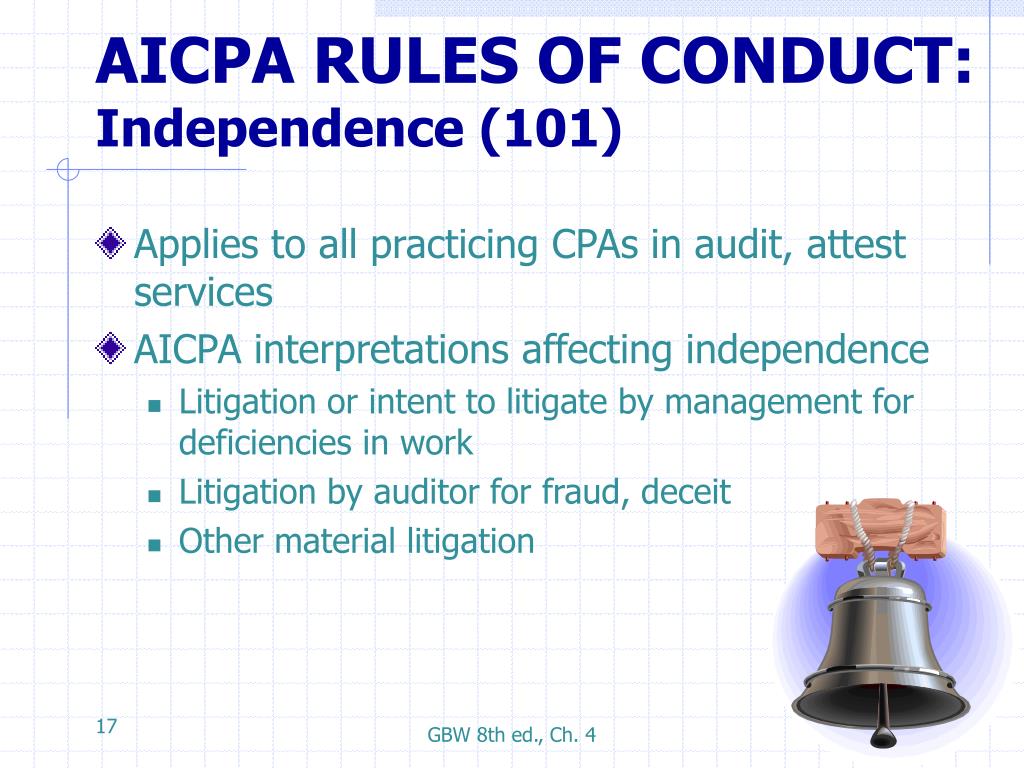 AICPA RULES OF CONDUCT: Independence (101)

Applies to all practicing CPAs in audit, attest services

AICPA interpretations affecting independence

Litigation or intent to litigate by management for deficiencies in work

Litigation by auditor for fraud, deceit

Other material litigation

17

GBW 8th ed., Ch. 4